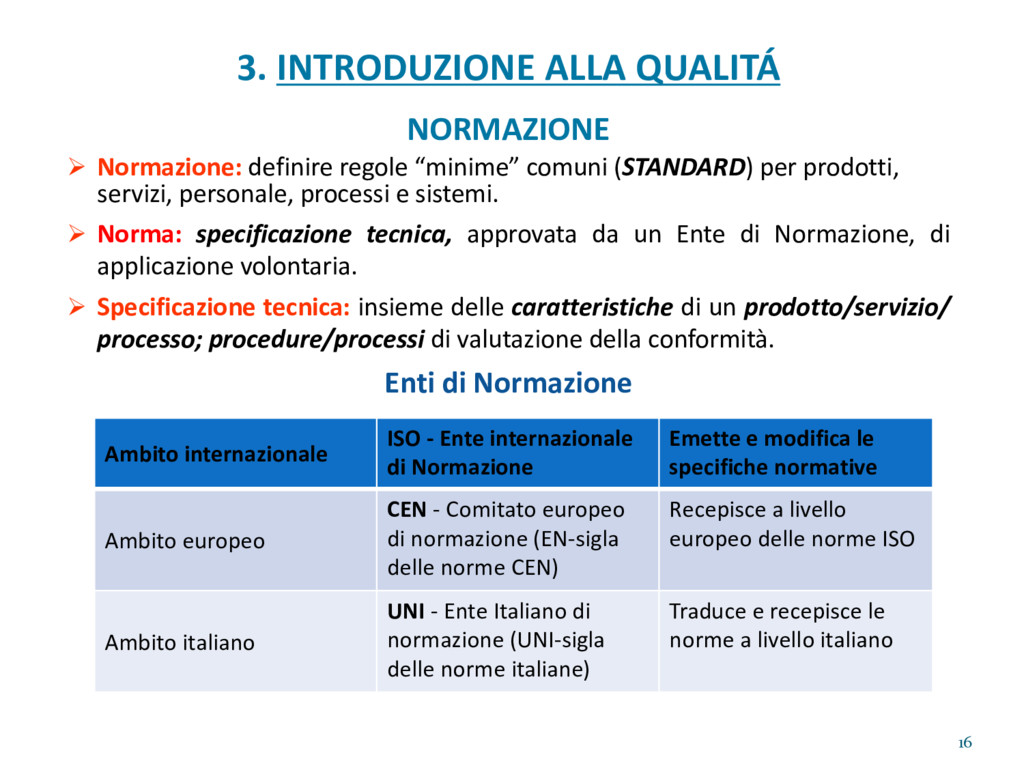 3. INTRODUZIONE ALLA QUALITÁ

NORMAZIONE

➢ Normazione: definire regole “minime” comuni (STANDARD) per prodotti, servizi, personale, processi e sistemi.

➢ Norma: specificazione tecnica, approvata da un Ente di Normazione, di applicazione volontaria.

➢ Specificazione tecnica: insieme delle caratteristiche di un prodotto/servizio/ processo; procedure/processi di valutazione della conformità.

Enti di Normazione

| Ambito internazionale | ISO - Ente internazionale di Normazione | Emette e modifica le specifiche normative |
|---|---|---|
| Ambito europeo | CEN - Comitato europeo di normazione (EN-sigla delle norme CEN) | Recepisce a livello europeo delle norme ISO |
| Ambito italiano | UNI - Ente Italiano di normazione (UNI-sigla delle norme italiane) | Traduce e recepisce le norme a livello italiano |

16